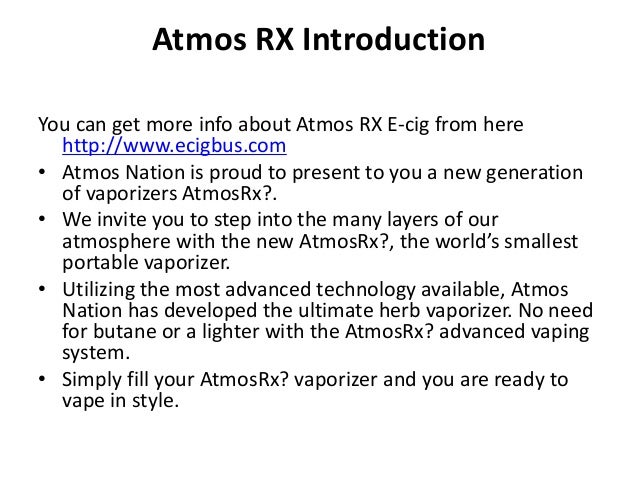 Atmos RX Introduction

You can get more info about Atmos RX E-cig from here http://www.ecigbus.com

• Atmos Nation is proud to present to you a new generation of vaporizers AtmosRx?.
• We invite you to step into the many layers of our atmosphere with the new AtmosRx?, the world's smallest portable vaporizer.
• Utilizing the most advanced technology available, Atmos Nation has developed the ultimate herb vaporizer. No need for butane or a lighter with the AtmosRx? advanced vaping system.
• Simply fill your AtmosRx? vaporizer and you are ready to vape in style.